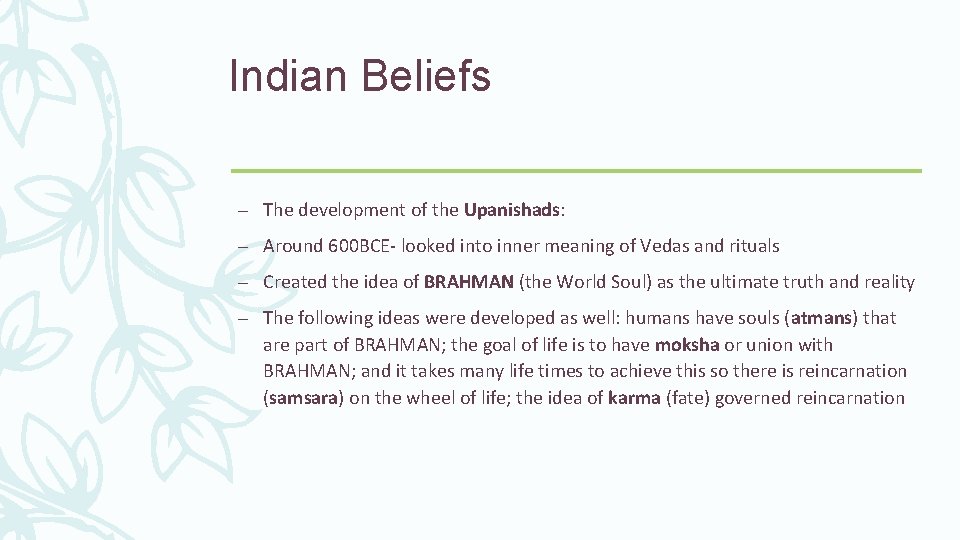 Indian Beliefs

– The development of the Upanishads:

– Around 600BCE- looked into inner meaning of Vedas and rituals

– Created the idea of BRAHMAN (the World Soul) as the ultimate truth and reality

– The following ideas were developed as well: humans have souls (atmans) that are part of BRAHMAN; the goal of life is to have moksha or union with BRAHMAN; and it takes many life times to achieve this so there is reincarnation (samsara) on the wheel of life; the idea of karma (fate) governed reincarnation